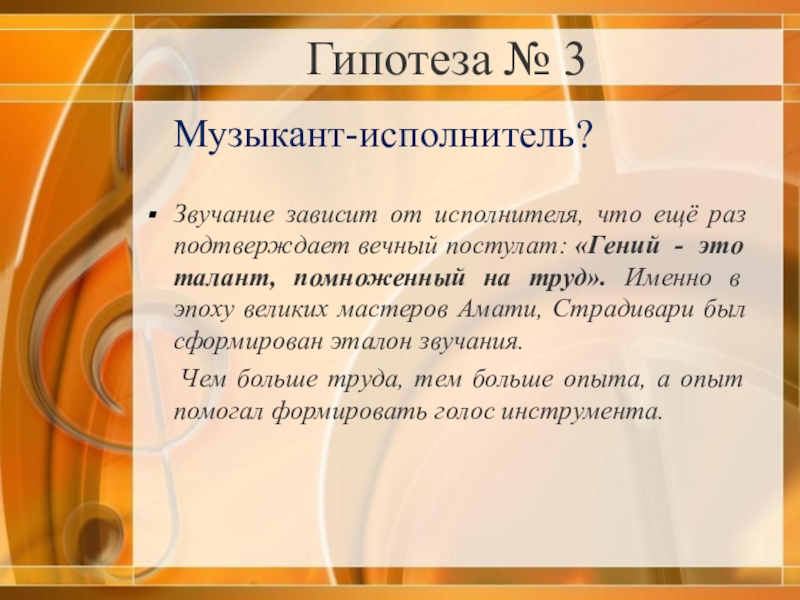 Гипотеза № 3

Музыкант-исполнитель?

▪ Звучание зависит от исполнителя, что ещё раз подтверждает вечный постулат: «Гений - это талант, помноженный на труд». Именно в эпоху великих мастеров Амати, Страдивари был сформирован эталон звучания.

Чем больше труда, тем больше опыта, а опыт помогал формировать голос инструмента.